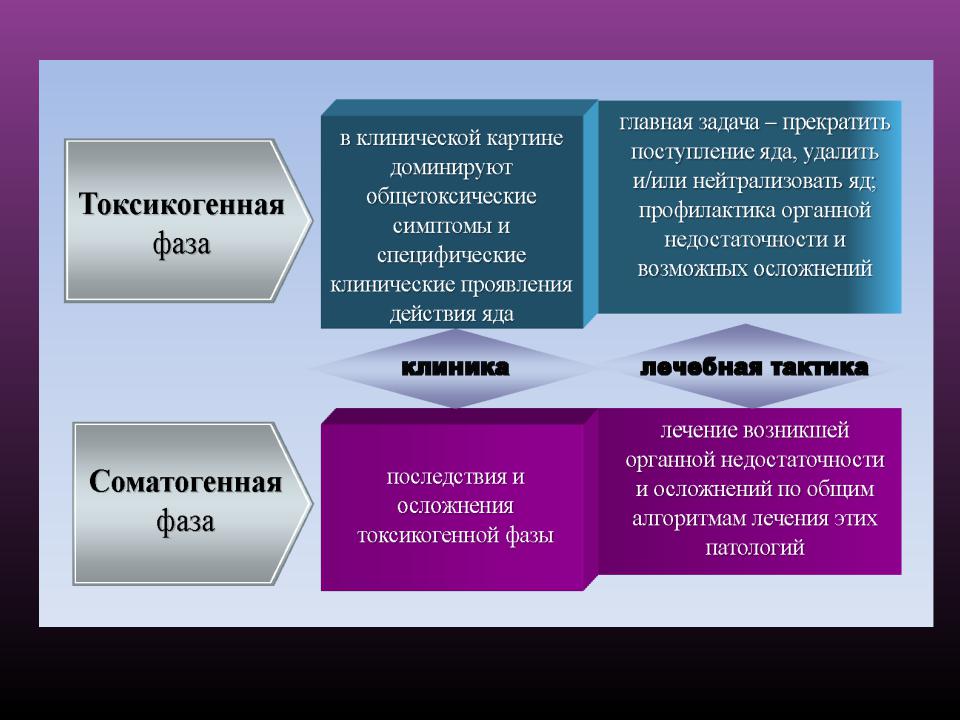 Токсикогенная фаза

в клинической картине доминируют общетоксические симптомы и специфические клинические проявления действия яда

главная задача – прекратить поступление яда, удалить и/или нейтрализовать яд; профилактика органной недостаточности и возможных осложнений

клиника

лечебная тактика

Соматогенная фаза

последствия и осложнения токсикогенной фазы

лечение возникшей органной недостаточности и осложнений по общим алгоритмам лечения этих патологий